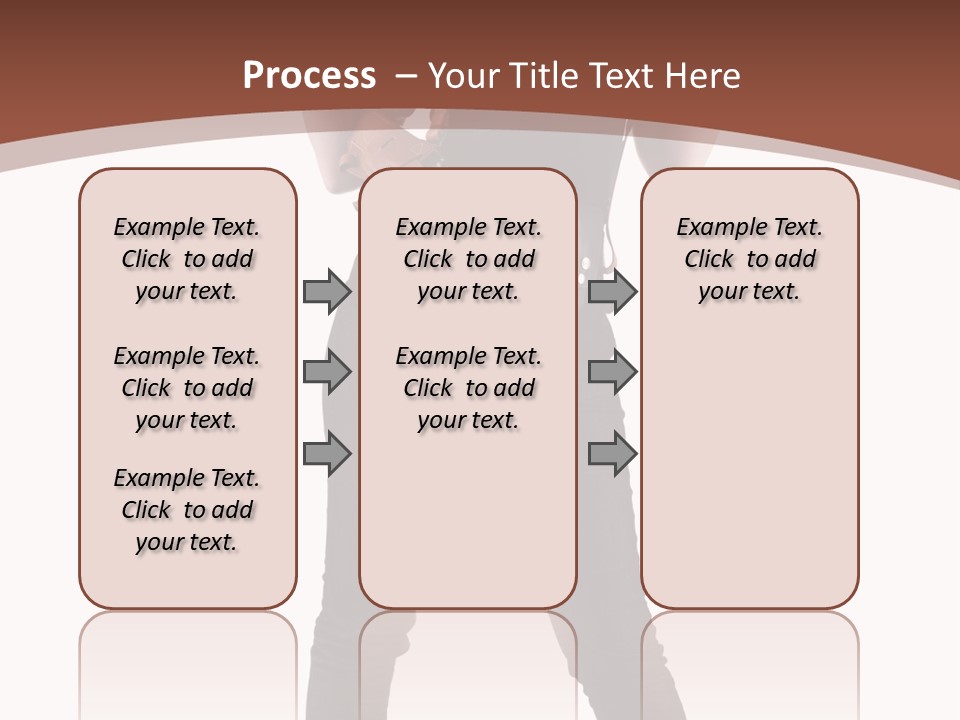 Process – Your Title Text Here

Example Text. Click to add your text.

Example Text. Click to add your text.

Example Text. Click to add your text.

Example Text. Click to add your text.

Example Text. Click to add your text.

Example Text. Click to add your text.